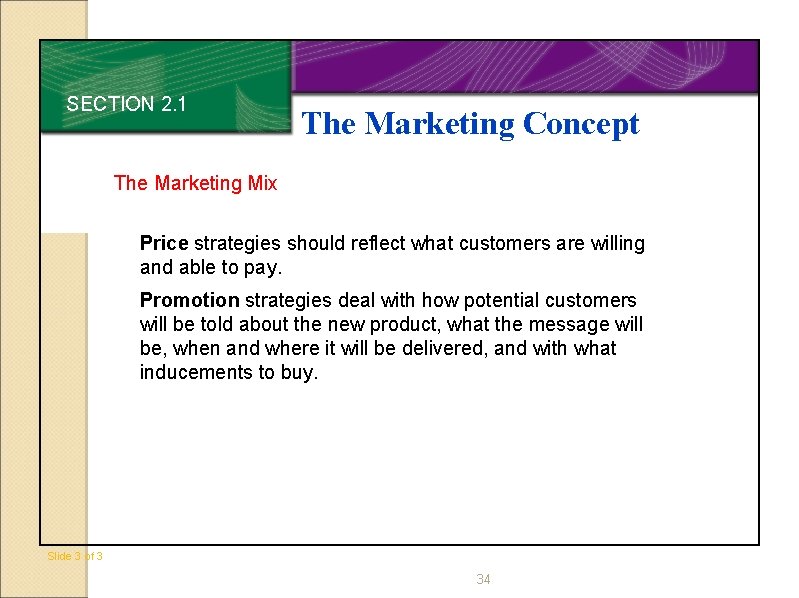 SECTION 2.1

The Marketing Concept

The Marketing Mix

Price strategies should reflect what customers are willing and able to pay.

Promotion strategies deal with how potential customers will be told about the new product, what the message will be, when and where it will be delivered, and with what inducements to buy.

Slide 3 of 3

34